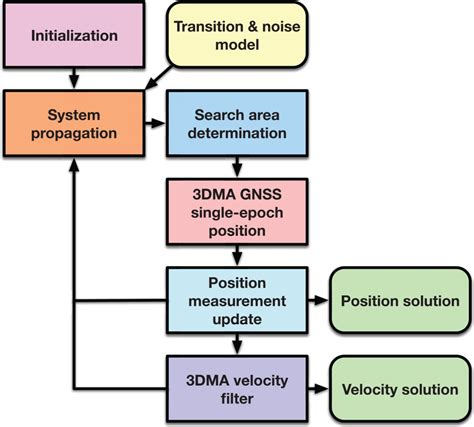 Initialization

Transition & noise model

System propagation

Search area determination

3DMA GNSS single-epoch position

Position measurement update

Position solution

3DMA velocity filter

Velocity solution